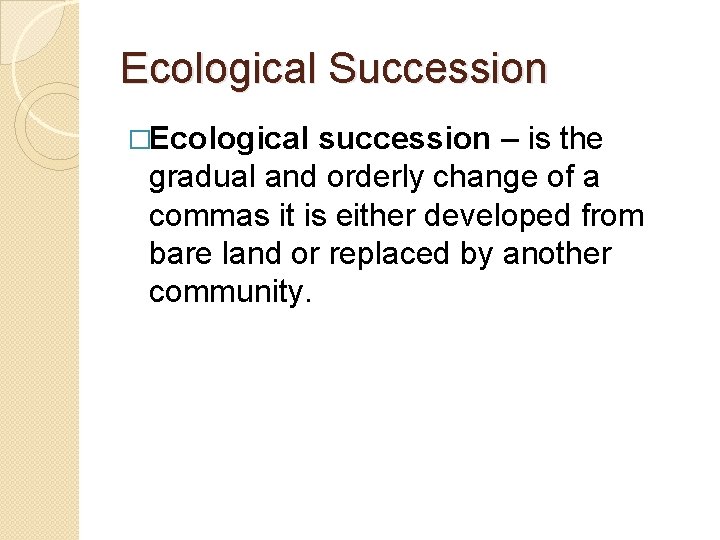 Ecological Succession

□Ecological succession – is the gradual and orderly change of a commas it is either developed from bare land or replaced by another community.